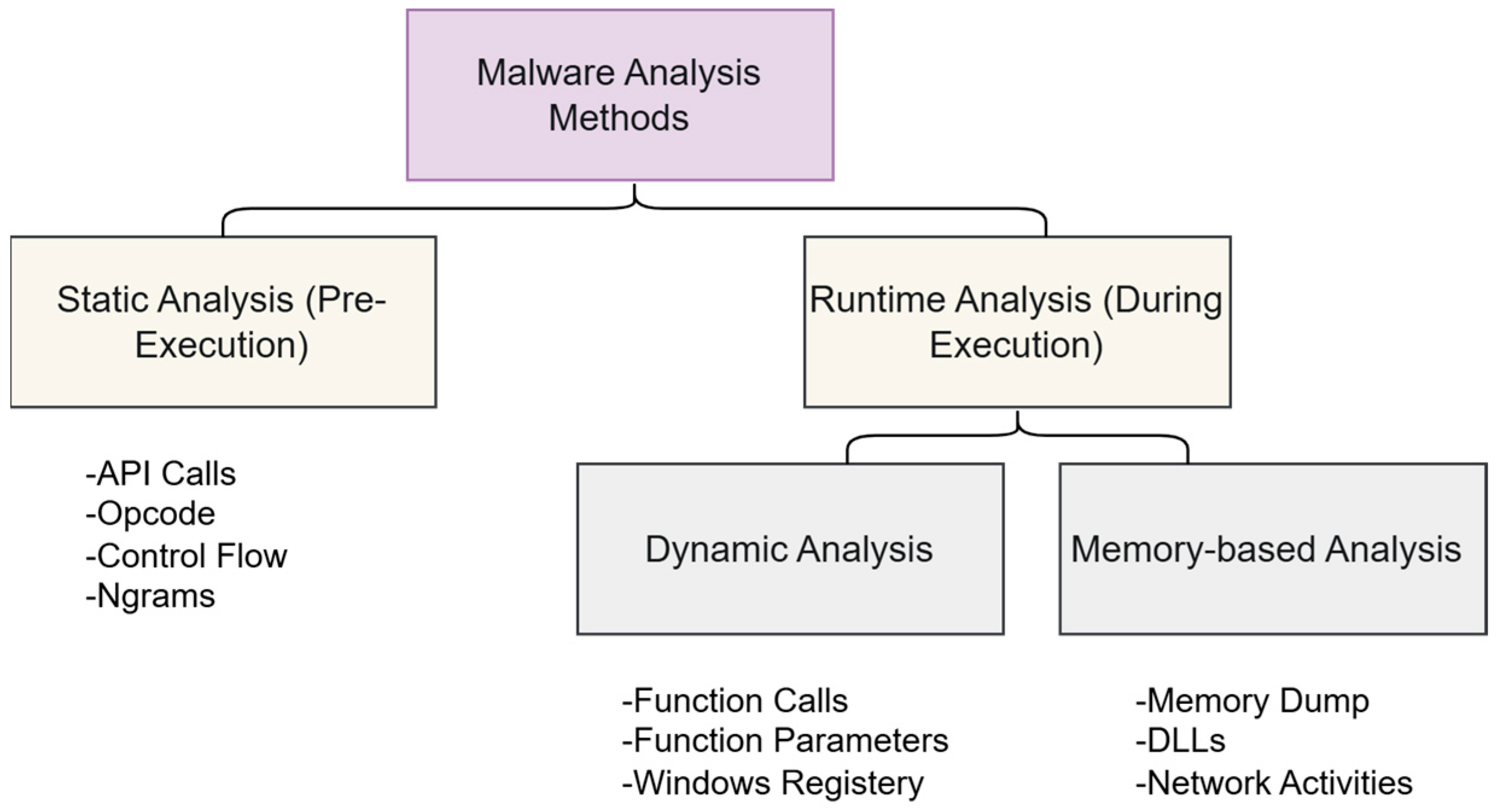 Malware Analysis Methods

Static Analysis (Pre-Execution)

-API Calls
-Opcode
-Control Flow
-Ngrams

Runtime Analysis (During Execution)

Dynamic Analysis

-Function Calls
-Function Parameters
-Windows Registery

Memory-based Analysis

-Memory Dump
-DLLs
-Network Activities